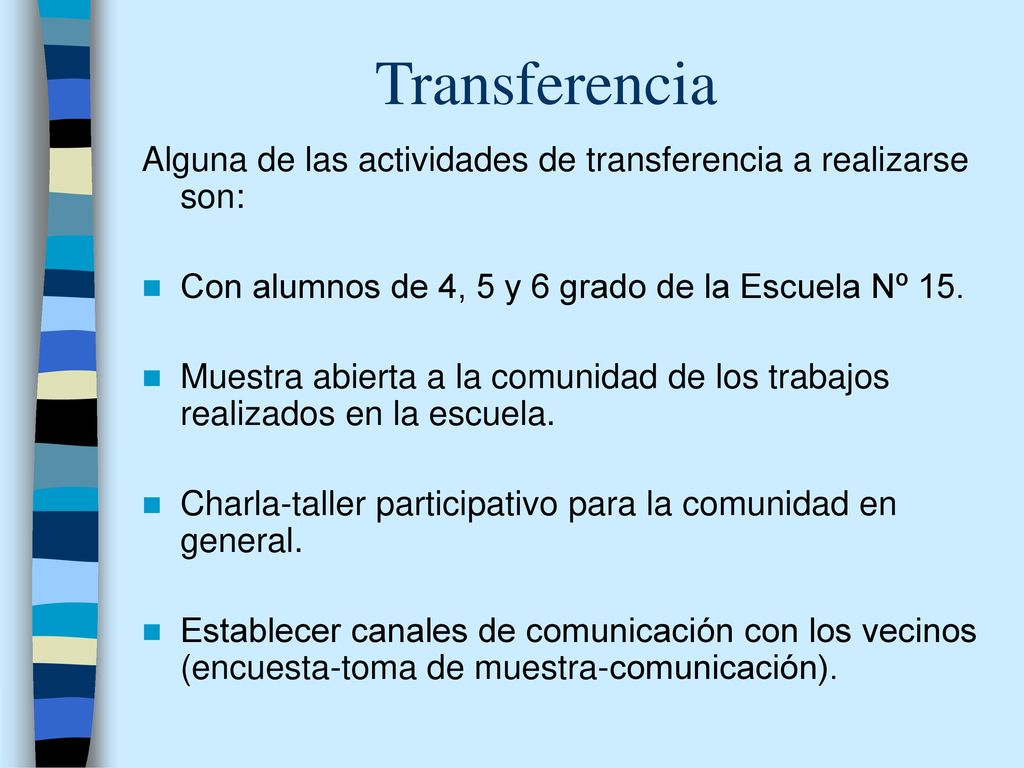 Transferencia

Alguna de las actividades de transferencia a realizarse son:

Con alumnos de 4, 5 y 6 grado de la Escuela Nº 15.

Muestra abierta a la comunidad de los trabajos realizados en la escuela.

Charla-taller participativo para la comunidad en general.

Establecer canales de comunicación con los vecinos (encuesta-toma de muestra-comunicación).